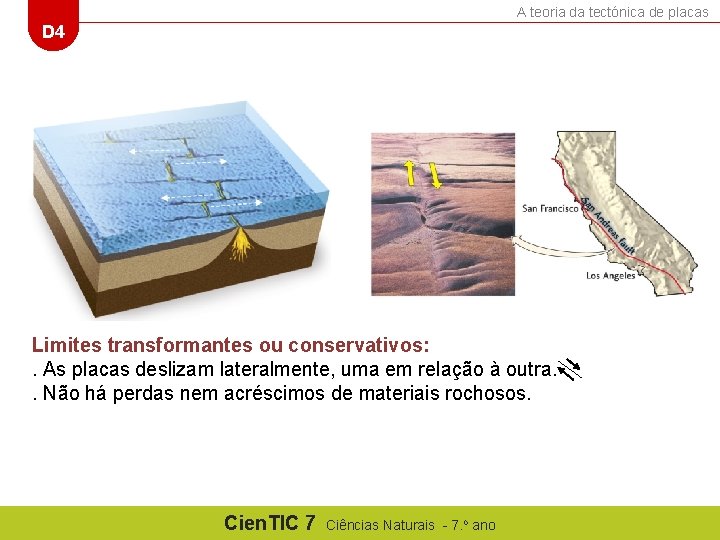 D4

A teoria da tectónica de placas

San Francisco

San Andreas fault

Los Angeles

Limites transformantes ou conservativos:
. As placas deslizam lateralmente, uma em relação à outra.
. Não há perdas nem acréscimos de materiais rochosos.

CienTIC 7 Ciências Naturais - 7.º ano